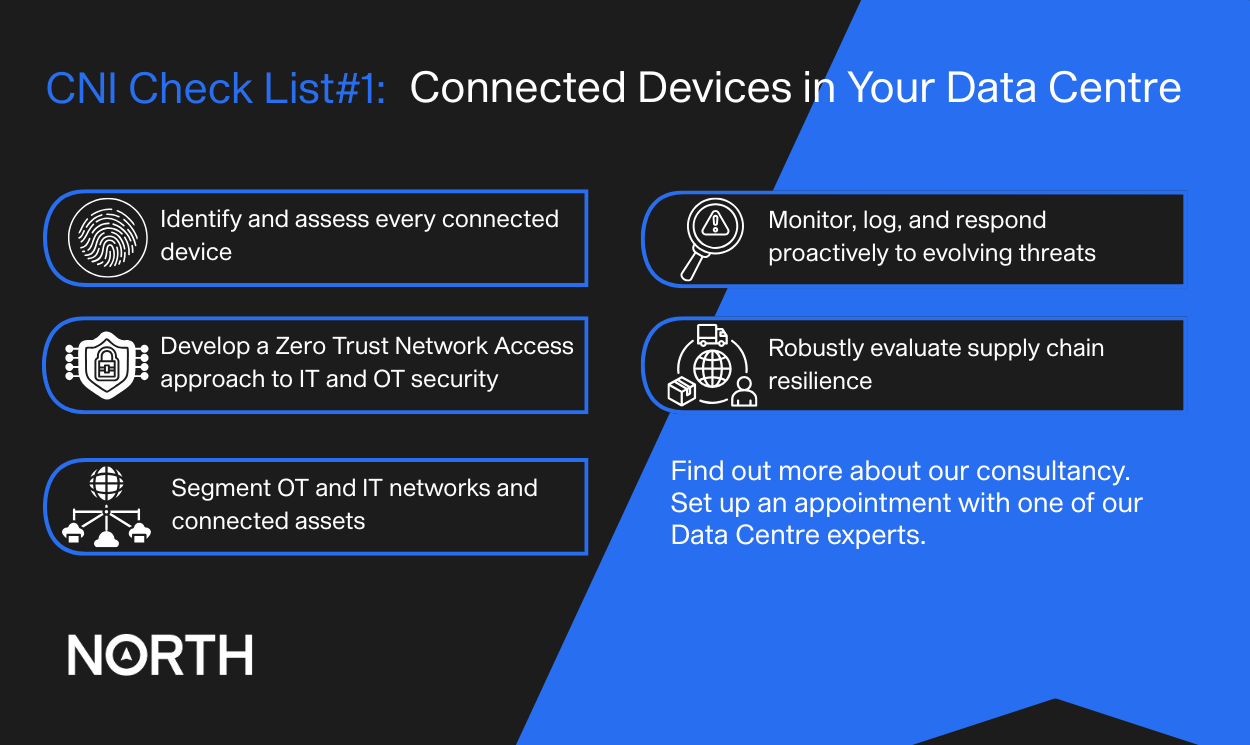 CNI Check List#1: Connected Devices in Your Data Centre

Identify and assess every connected device

Develop a Zero Trust Network Access approach to IT and OT security

Segment OT and IT networks and connected assets

Monitor, log, and respond proactively to evolving threats

Robustly evaluate supply chain resilience

Find out more about our consultancy. Set up an appointment with one of our Data Centre experts.

NORTH